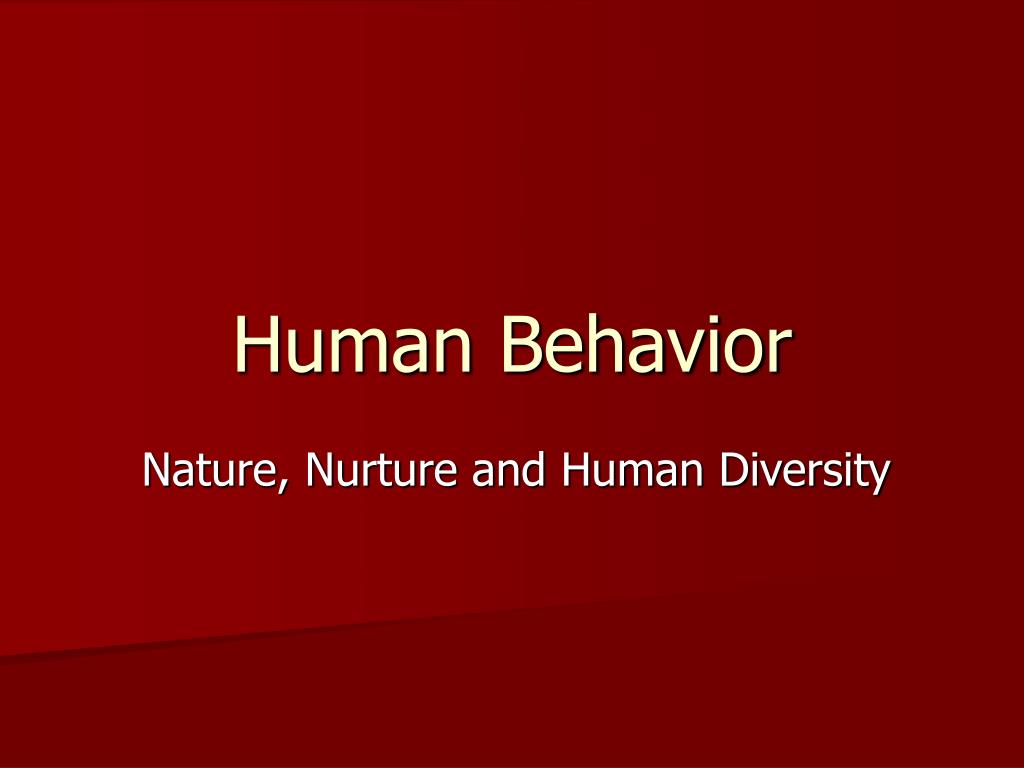 Human Behavior

Nature, Nurture and Human Diversity